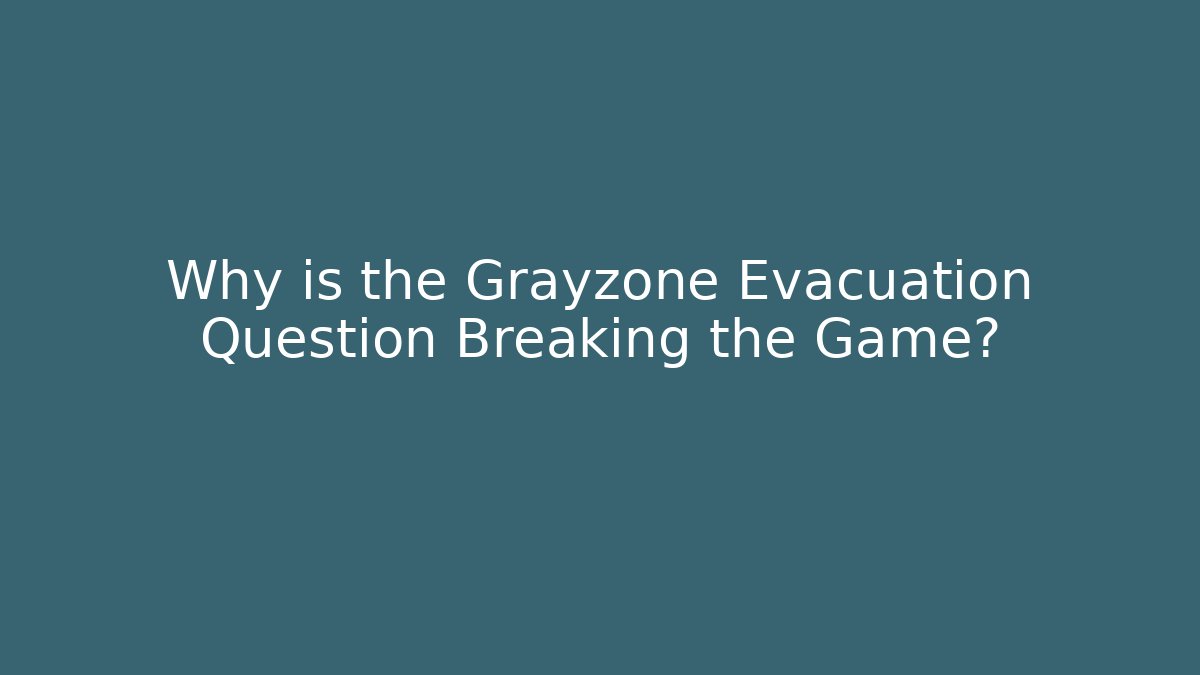 Why is the Grayzone Evacuation Question Breaking the Game?